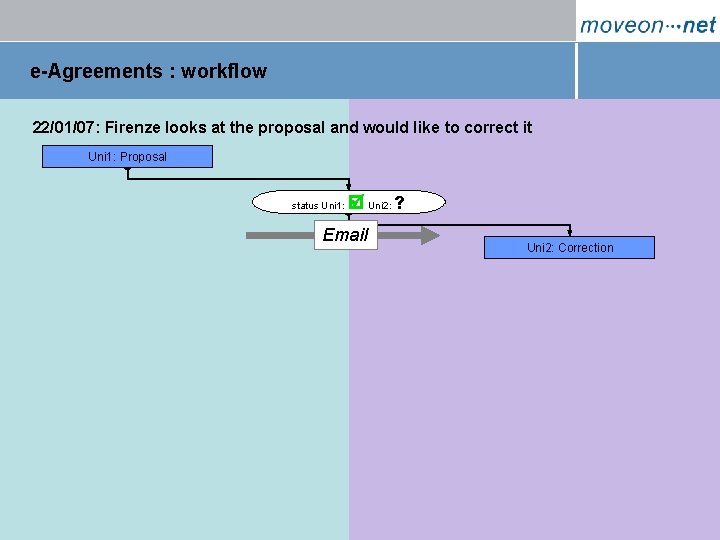 moveon···net

e-Agreements : workflow

22/01/07: Firenze looks at the proposal and would like to correct it

Uni1: Proposal

status Uni1: ☑ Uni2: ?

Email

Uni2: Correction